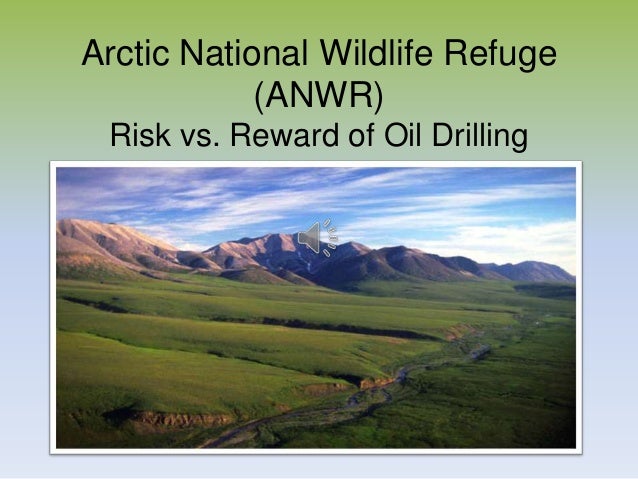 Arctic National Wildlife Refuge (ANWR)
Risk vs. Reward of Oil Drilling